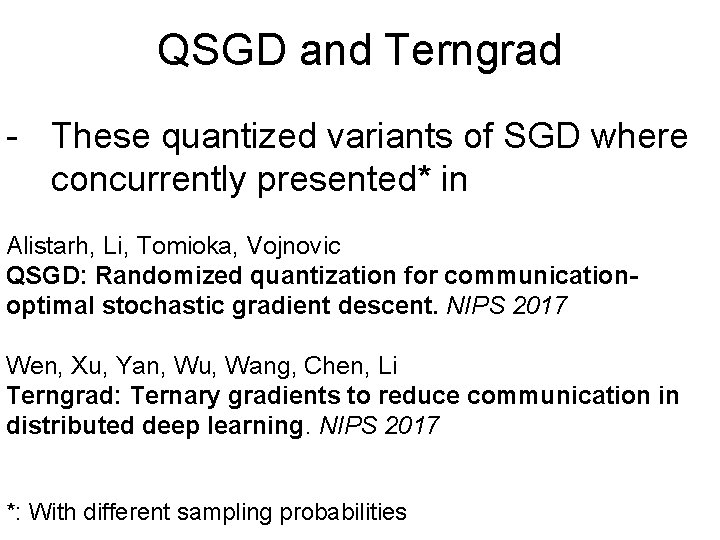 QSGD and Terngrad

- These quantized variants of SGD where concurrently presented* in

Alistarh, Li, Tomioka, Vojnovic
QSGD: Randomized quantization for communication-optimal stochastic gradient descent. NIPS 2017

Wen, Xu, Yan, Wu, Wang, Chen, Li
Terngrad: Ternary gradients to reduce communication in distributed deep learning. NIPS 2017

*: With different sampling probabilities